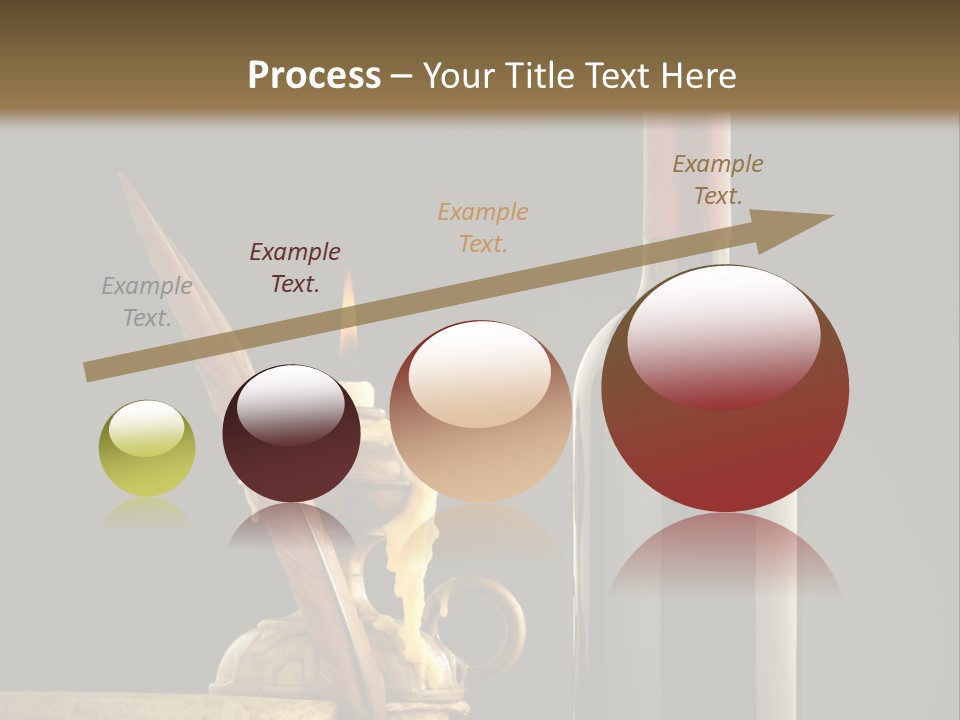 Process – Your Title Text Here

Example Text.

Example Text.

Example Text.

Example Text.